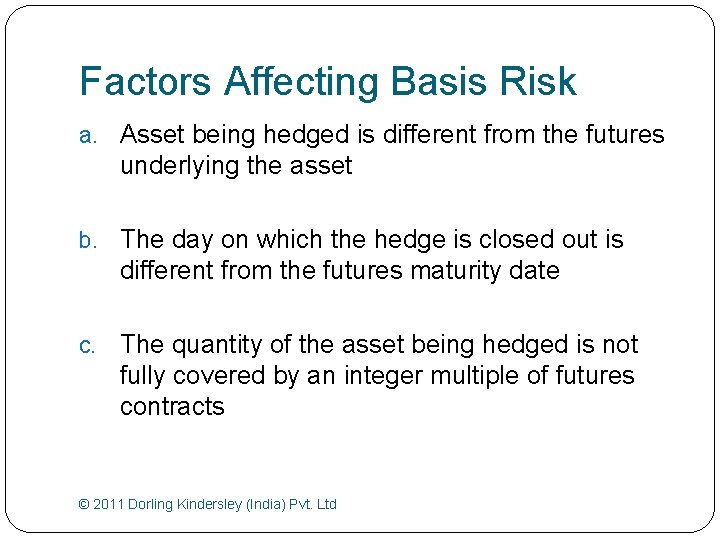 Factors Affecting Basis Risk

a. Asset being hedged is different from the futures underlying the asset

b. The day on which the hedge is closed out is different from the futures maturity date

c. The quantity of the asset being hedged is not fully covered by an integer multiple of futures contracts

© 2011 Dorling Kindersley (India) Pvt. Ltd